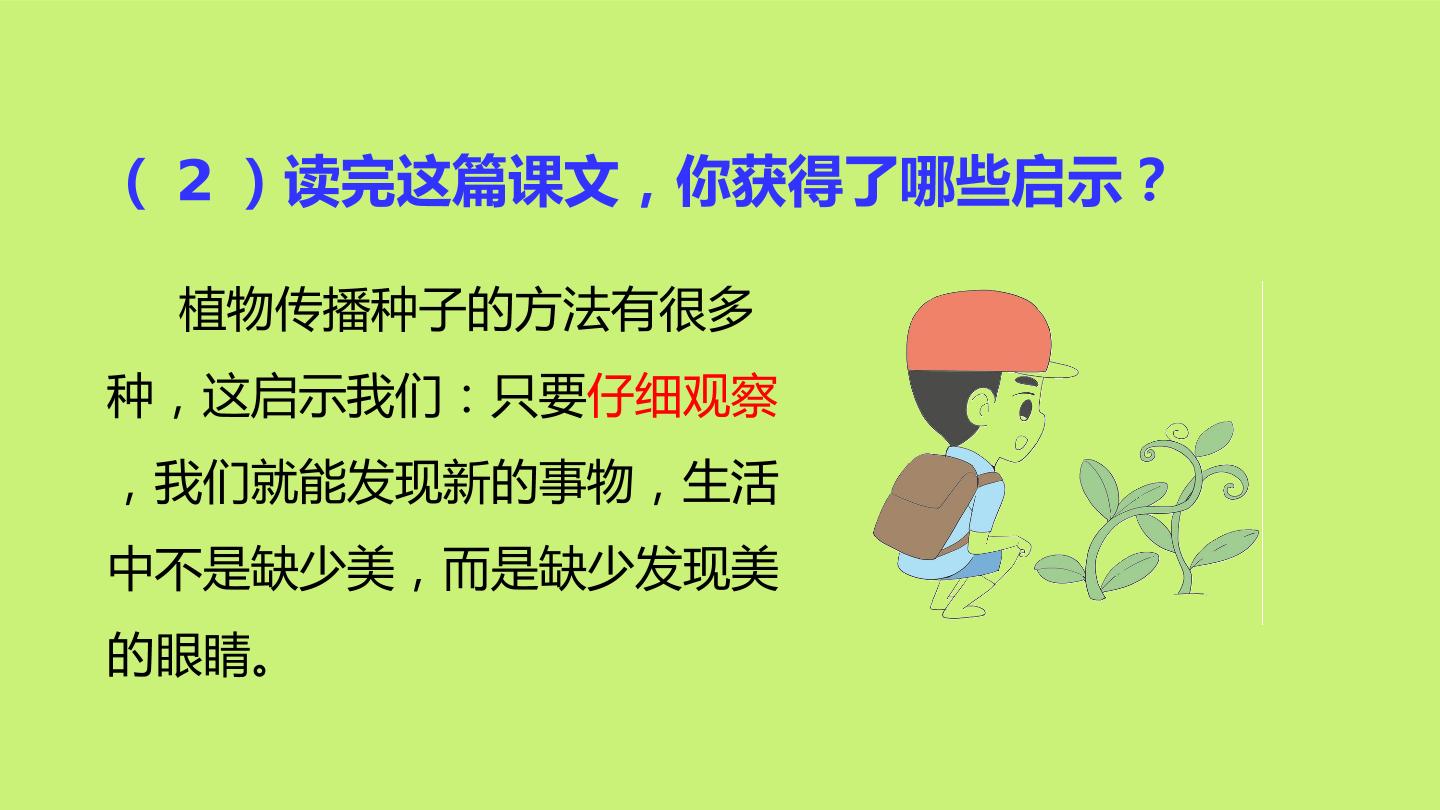 （2）读完这篇课文，你获得了哪些启示？

植物传播种子的方法有很多种，这启示我们：只要仔细观察，我们就能发现新的事物，生活中不是缺少美，而是缺少发现美的眼睛。